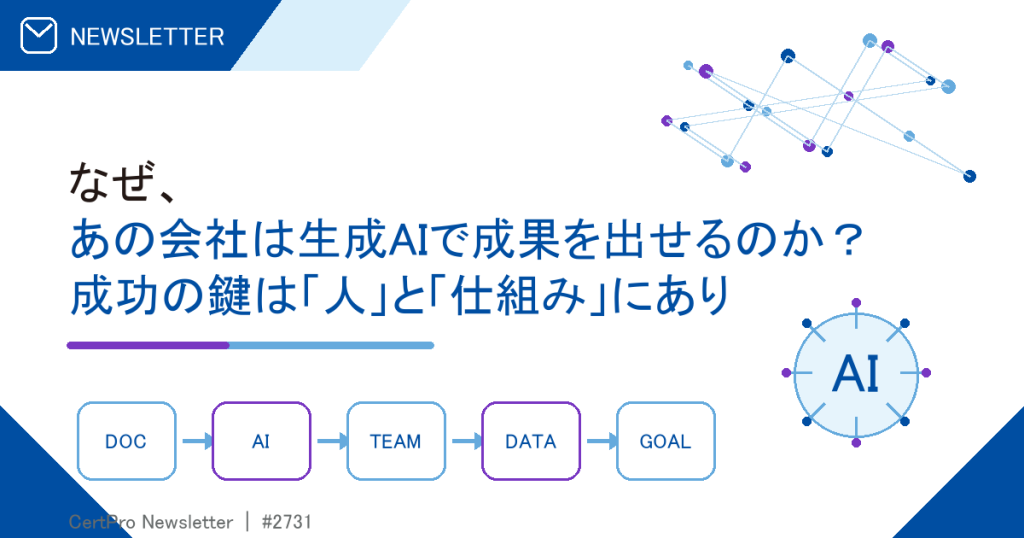 NEWSLETTER

なぜ、
あの会社は生成AIで成果を出せるのか？
成功の鍵は「人」と「仕組み」にあり

AI

DOC
AI
TEAM
DATA
GOAL

CertPro Newsletter ｜ #2731